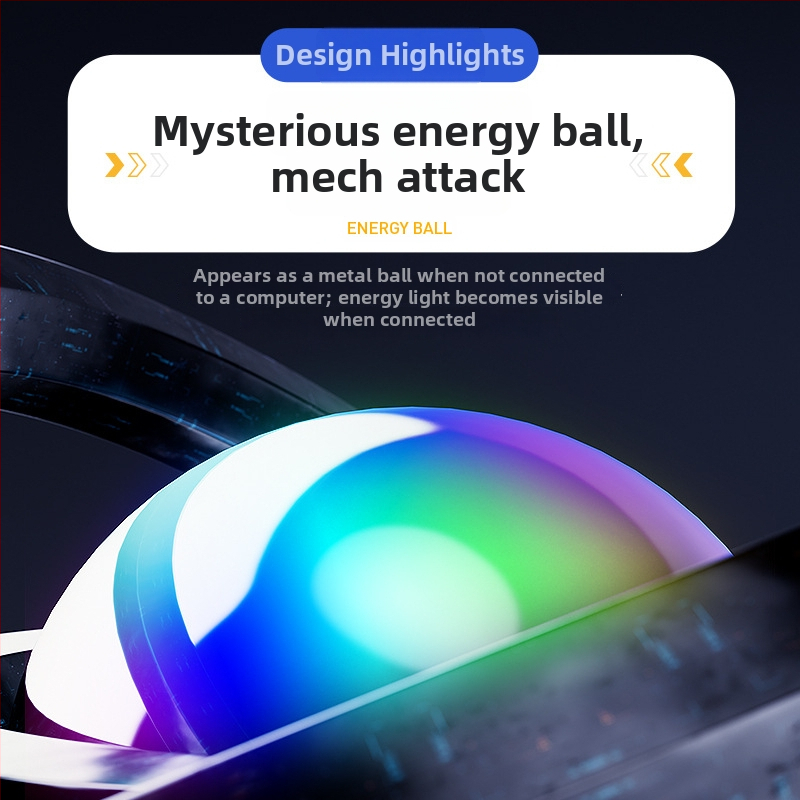 Design Highlights

Mysterious energy ball, mech attack

ENERGY BALL

Appears as a metal ball when not connected to a computer; energy light becomes visible when connected